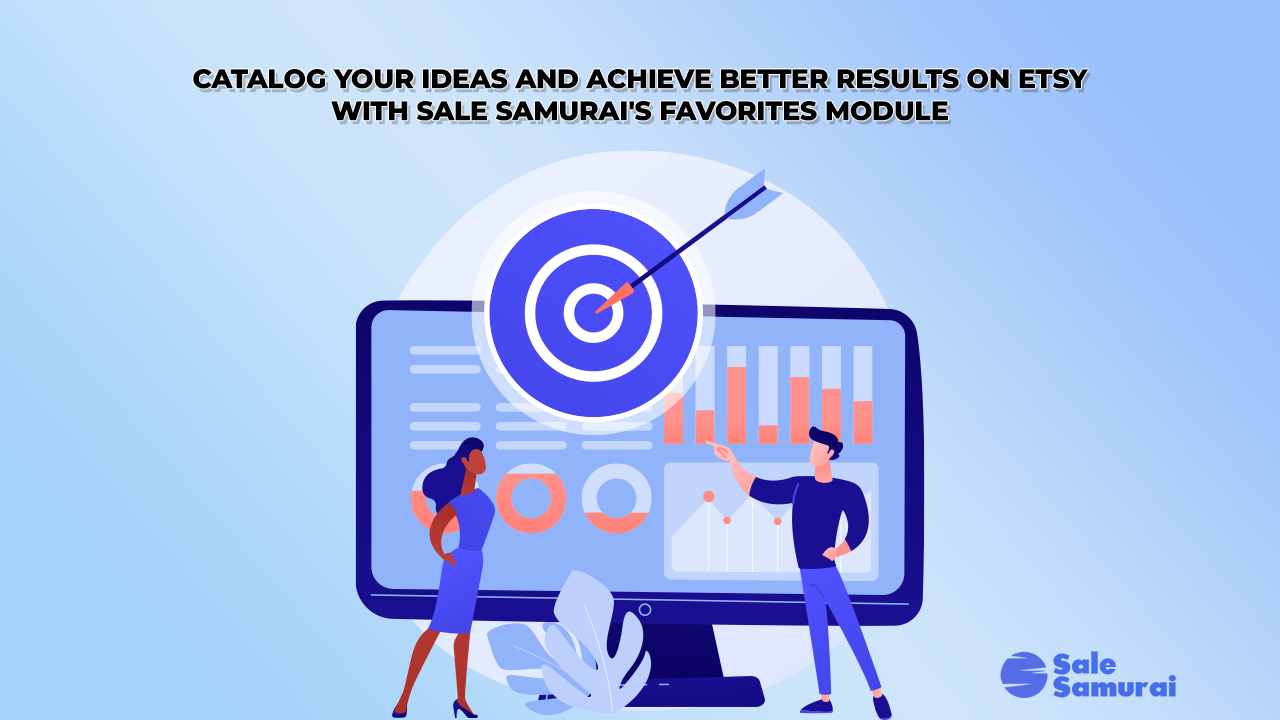 CATALOG YOUR IDEAS AND ACHIEVE BETTER RESULTS ON ETSY WITH SALE SAMURAI'S FAVORITES MODULE

Sale Samurai